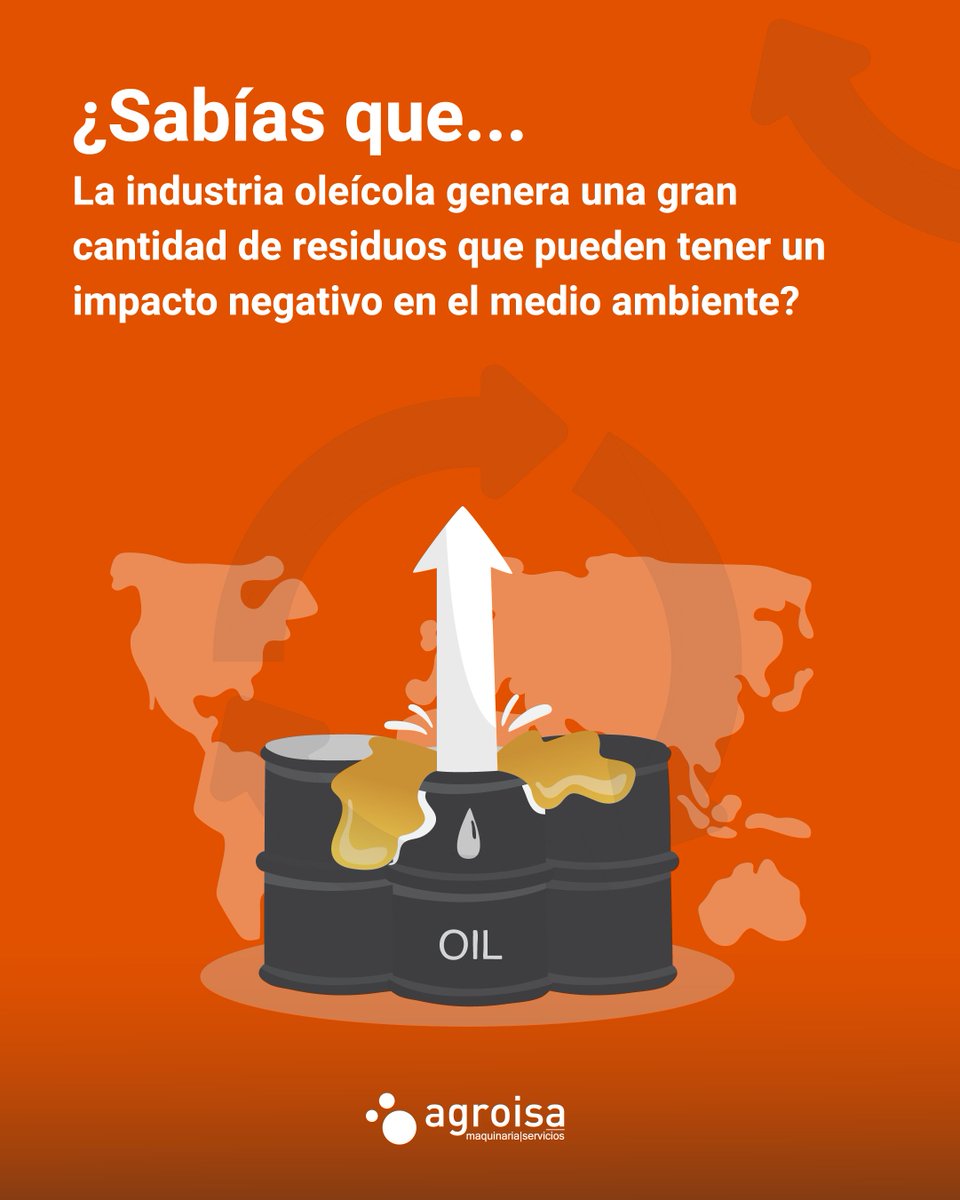 ¿Sabías que...

La industria oleícola genera una gran cantidad de residuos que pueden tener un impacto negativo en el medio ambiente?

OIL

agroisa
maquinaria|servicios